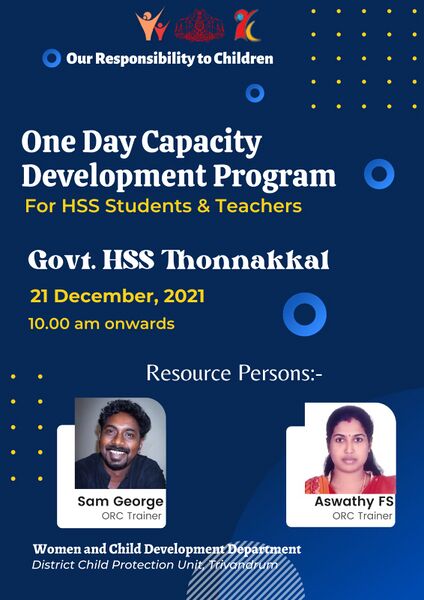 Our Responsibility to Children

One Day Capacity Development Program

For HSS Students & Teachers

Govt. HSS Thonnakkal

21 December, 2021

10.00 am onwards

Resource Persons:-

Sam George
ORC Trainer

Aswathy FS
ORC Trainer

Women and Child Development Department
District Child Protection Unit, Trivandrum